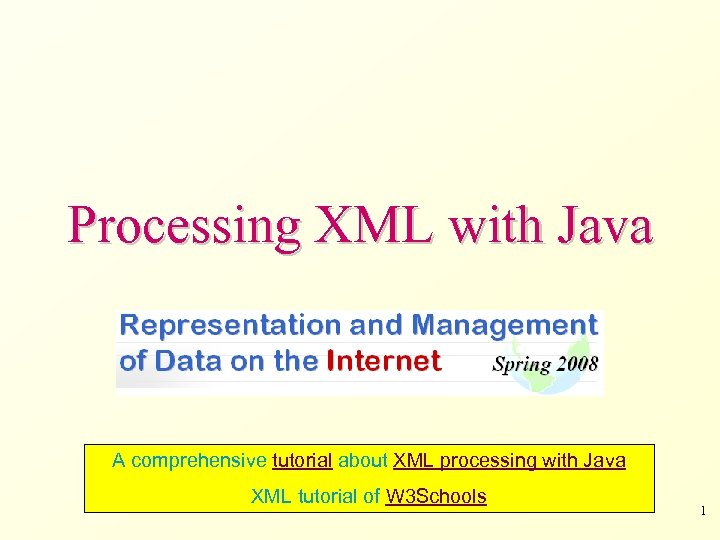 Processing XML with Java

Representation and Management of Data on the Internet

Spring 2008

A comprehensive tutorial about XML processing with Java

XML tutorial of W3Schools

1